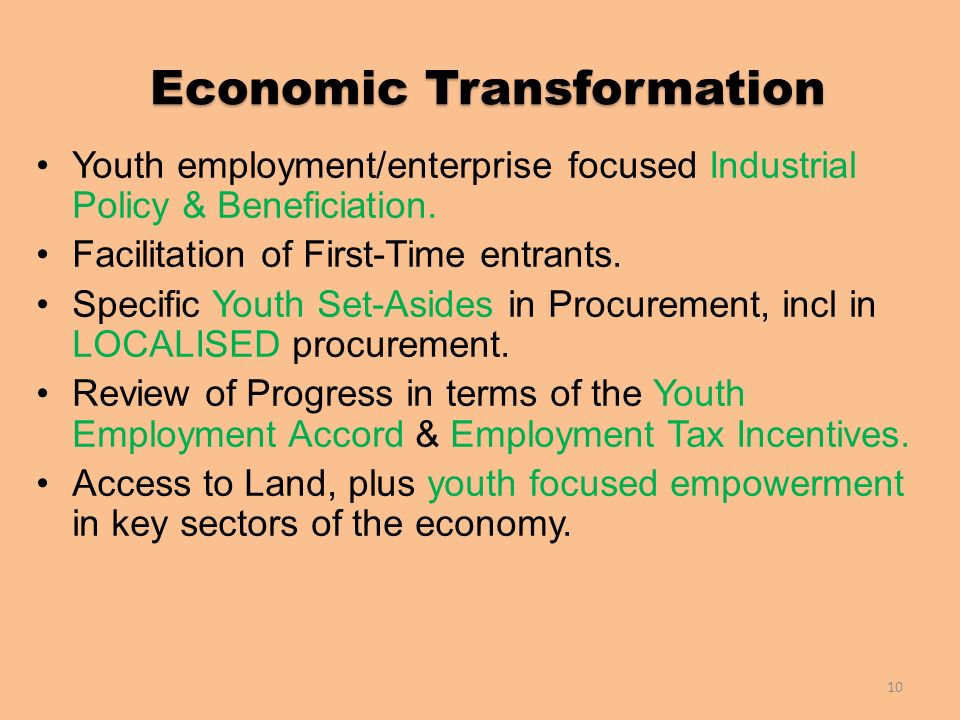 Economic Transformation

• Youth employment/enterprise focused Industrial Policy & Beneficiation.
• Facilitation of First-Time entrants.
• Specific Youth Set-Asides in Procurement, incl in LOCALISED procurement.
• Review of Progress in terms of the Youth Employment Accord & Employment Tax Incentives.
• Access to Land, plus youth focused empowerment in key sectors of the economy.

10